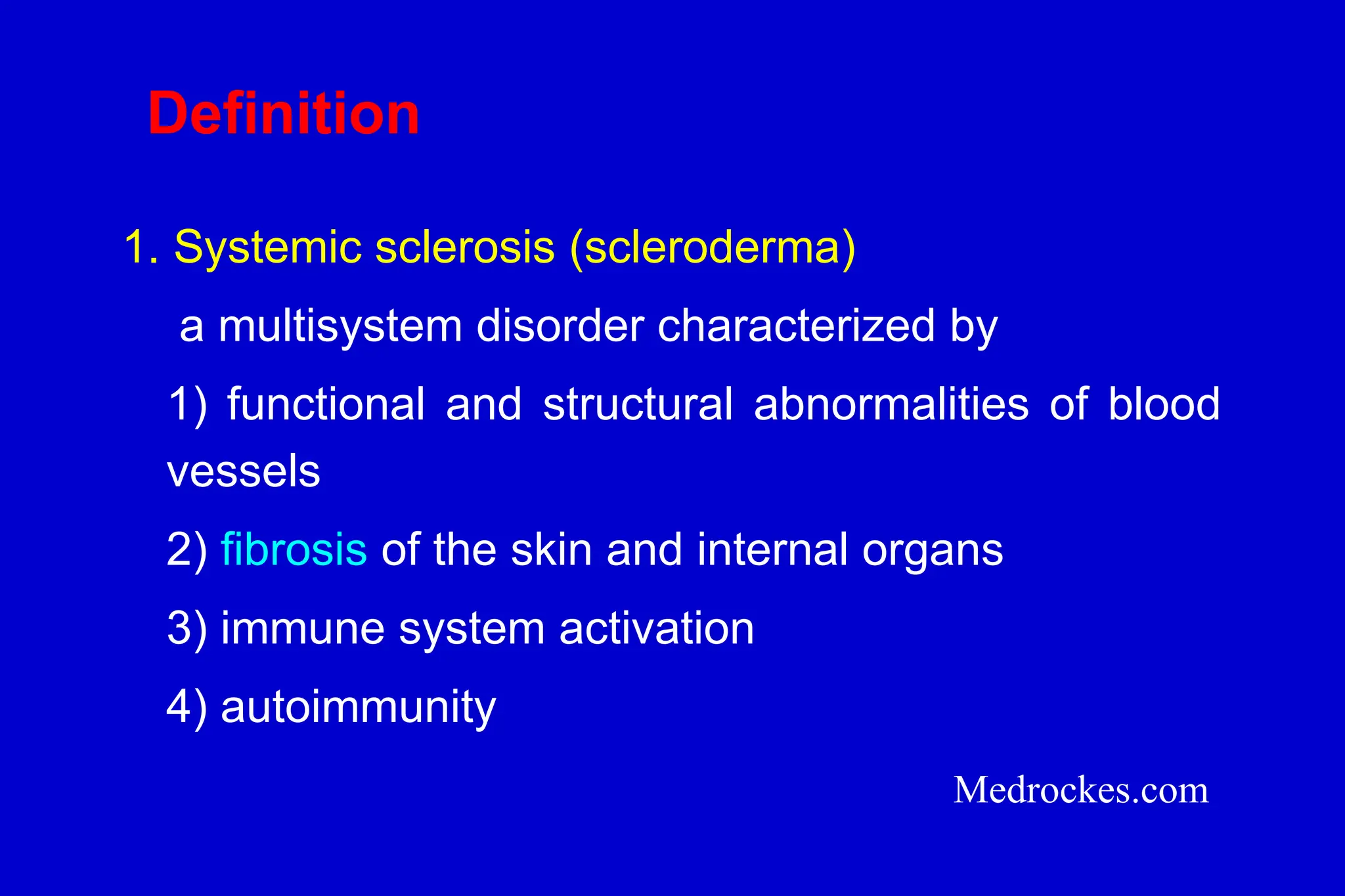 Definition

1. Systemic sclerosis (scleroderma)

a multisystem disorder characterized by

1) functional and structural abnormalities of blood vessels

2) fibrosis of the skin and internal organs

3) immune system activation

4) autoimmunity

Medrockes.com